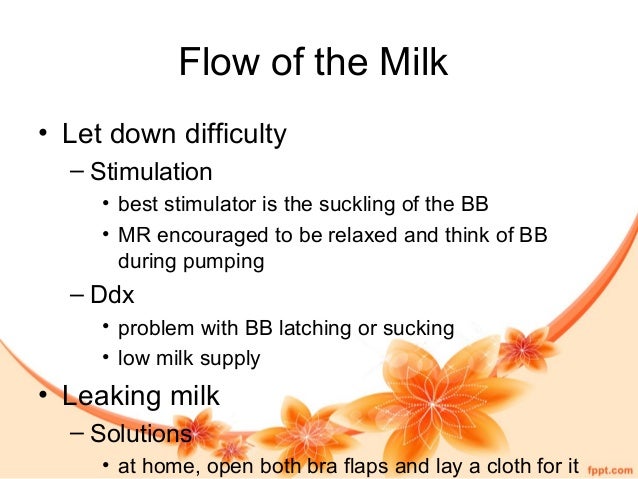 Flow of the Milk

• Let down difficulty
 – Stimulation
  • best stimulator is the suckling of the BB
  • MR encouraged to be relaxed and think of BB during pumping
 – Ddx
  • problem with BB latching or sucking
  • low milk supply
• Leaking milk
 – Solutions
  • at home, open both bra flaps and lay a cloth for it

fppt.com